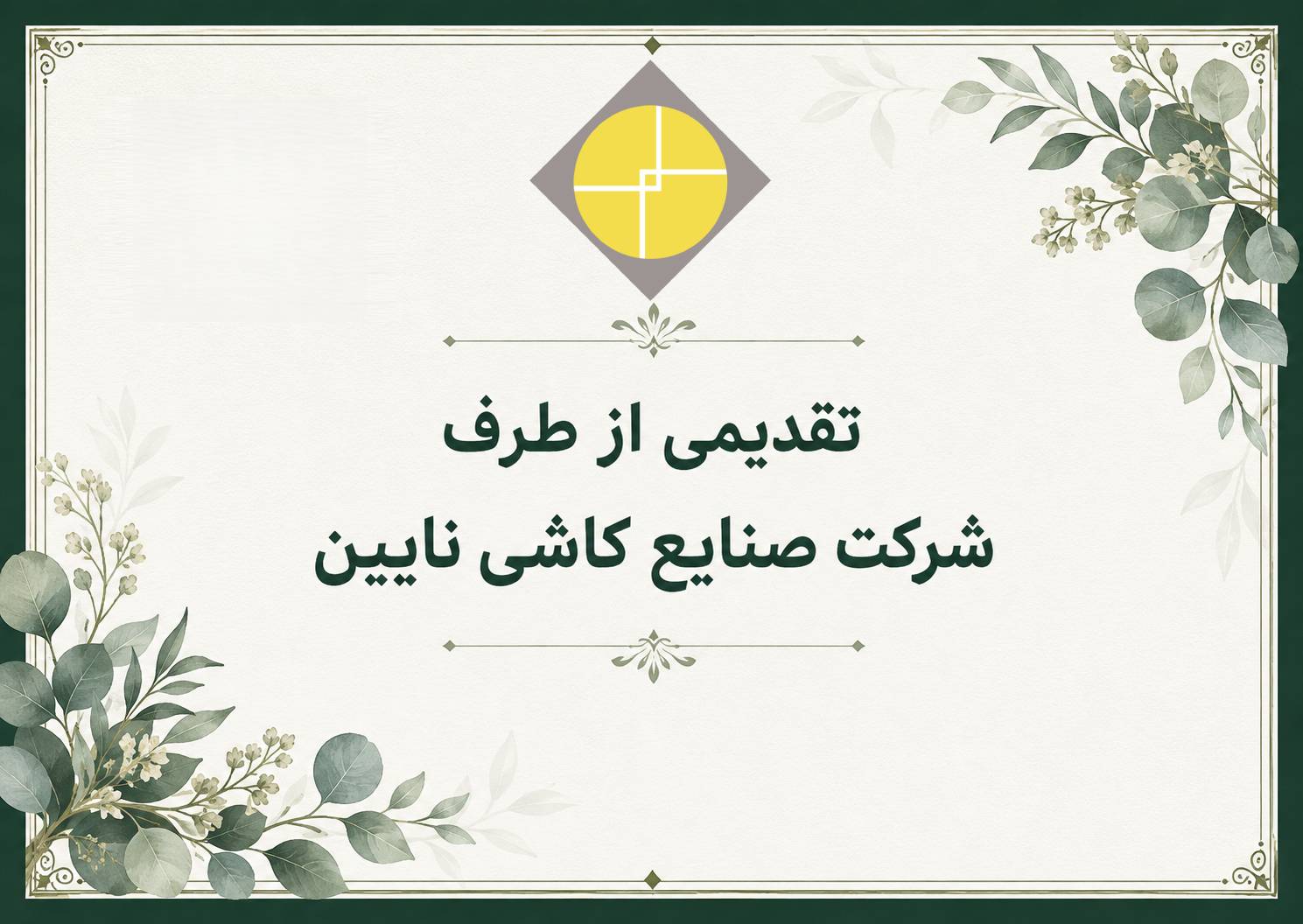 تقدیمی از طرف
شرکت صنایع کاشی نایین